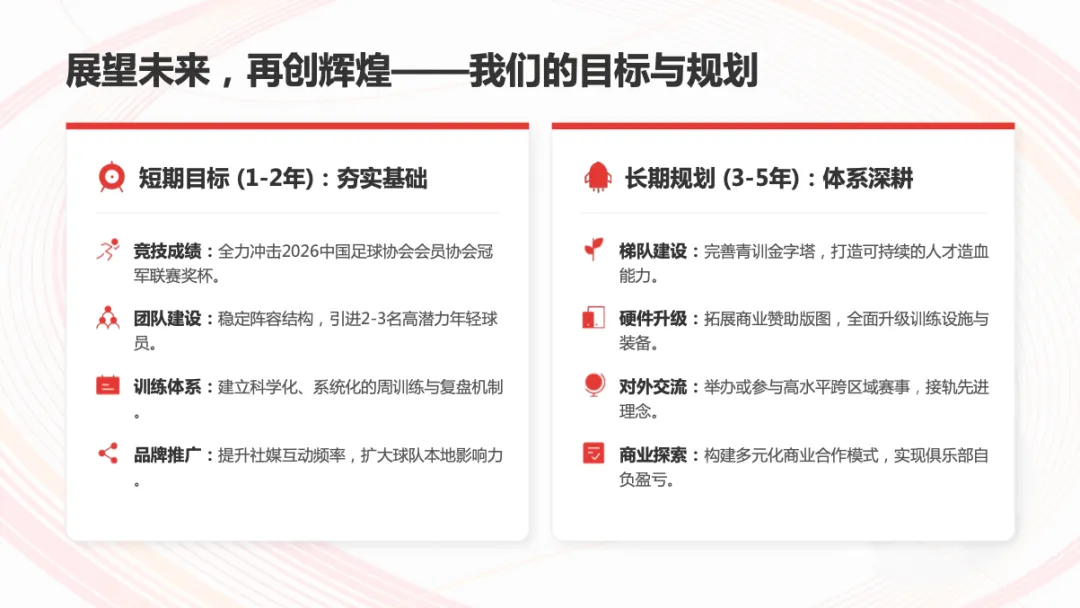 展望未来，再创辉煌——我们的目标与规划

短期目标 (1-2年)：夯实基础

竞技成绩：全力冲击2026中国足球协会会员协会冠军联赛奖杯。

团队建设：稳定阵容结构，引进2-3名高潜力年轻球员。

训练体系：建立科学化、系统化的周训练与复盘机制。

品牌推广：提升社媒互动频率，扩大球队本地影响力。

长期规划 (3-5年)：体系深耕

梯队建设：完善青训金字塔，打造可持续的人才造血能力。

硬件升级：拓展商业赞助版图，全面升级训练设施与装备。

对外交流：举办或参与高水平跨区域赛事，接轨先进理念。

商业探索：构建多元化商业合作模式，实现俱乐部自负盈亏。